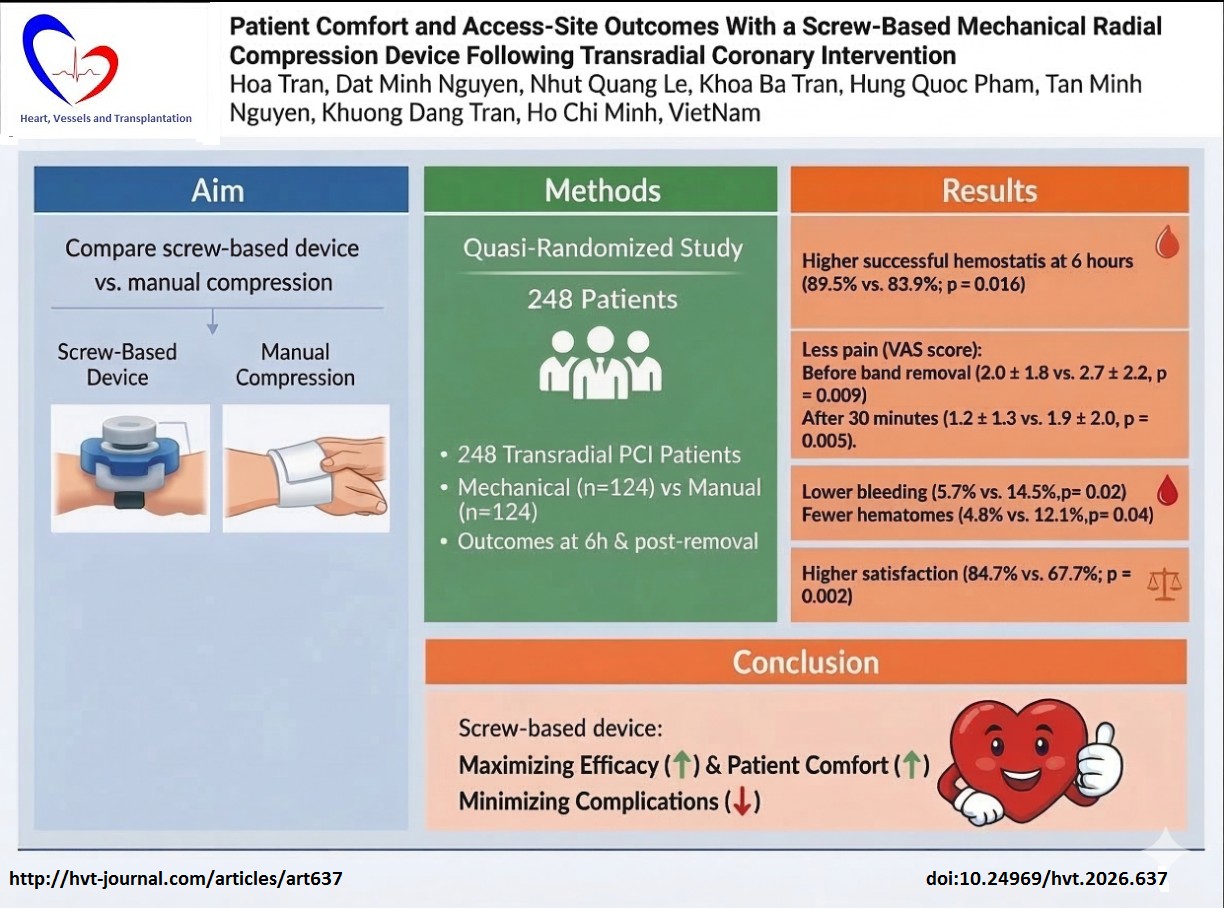 Heart, Vessels and Transplantation

Patient Comfort and Access-Site Outcomes With a Screw-Based Mechanical Radial Compression Device Following Transradial Coronary Intervention
Hoa Tran, Dat Minh Nguyen, Nhut Quang Le, Khoa Ba Tran, Hung Quoc Pham, Tan Minh Nguyen, Khuong Dang Tran, Ho Chi Minh, VietNam

Aim

Compare screw-based device vs. manual compression

Screw-Based Device

Manual Compression

Methods

Quasi-Randomized Study

248 Patients

• 248 Transradial PCI Patients
• Mechanical (n=124) vs Manual (n=124)
• Outcomes at 6h & post-removal

Results

Higher successful hemostatis at 6 hours (89.5% vs. 83.9%; p = 0.016)

Less pain (VAS score):
Before band removal (2.0 ± 1.8 vs. 2.7 ± 2.2, p = 0.009)
After 30 minutes (1.2 ± 1.3 vs. 1.9 ± 2.0, p = 0.005).

Lower bleeding (5.7% vs. 14.5%,p= 0.02)
Fewer hematomes (4.8% vs. 12.1%,p= 0.04)

Higher satisfaction (84.7% vs. 67.7%; p = 0.002)

Conclusion

Screw-based device:
Maximizing Efficacy (↑) & Patient Comfort (↑)
Minimizing Complications (↓)

http://hvt-journal.com/articles/art637

doi:10.24969/hvt.2026.637